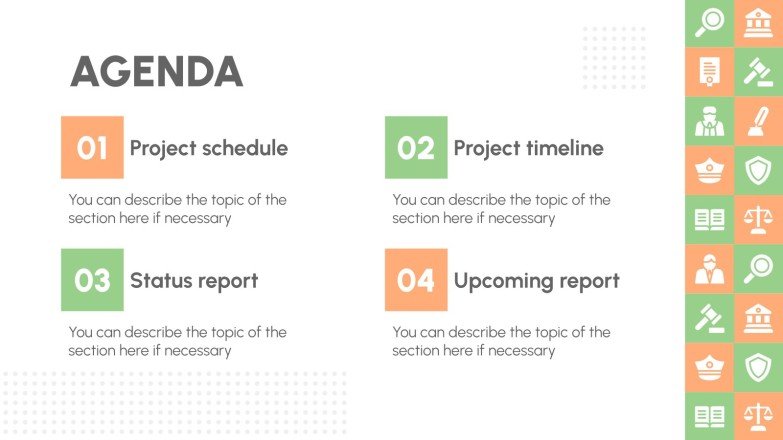 AGENDA

01 Project schedule

You can describe the topic of the section here if necessary

02 Project timeline

You can describe the topic of the section here if necessary

03 Status report

You can describe the topic of the section here if necessary

04 Upcoming report

You can describe the topic of the section here if necessary